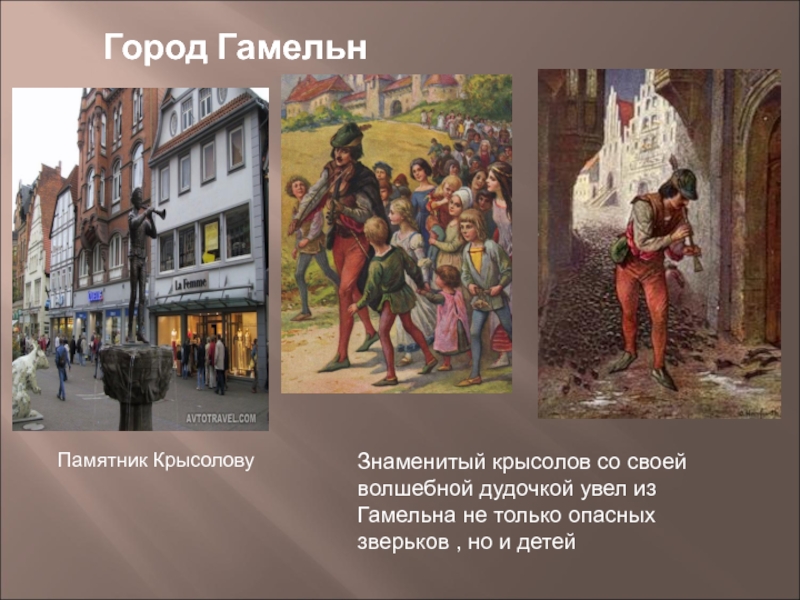 Город Гамельн

La Femme

AVTOTRAVEL.COM

Памятник Крысолову

Знаменитый крысолов со своей волшебной дудочкой увел из Гамельна не только опасных зверьков , но и детей